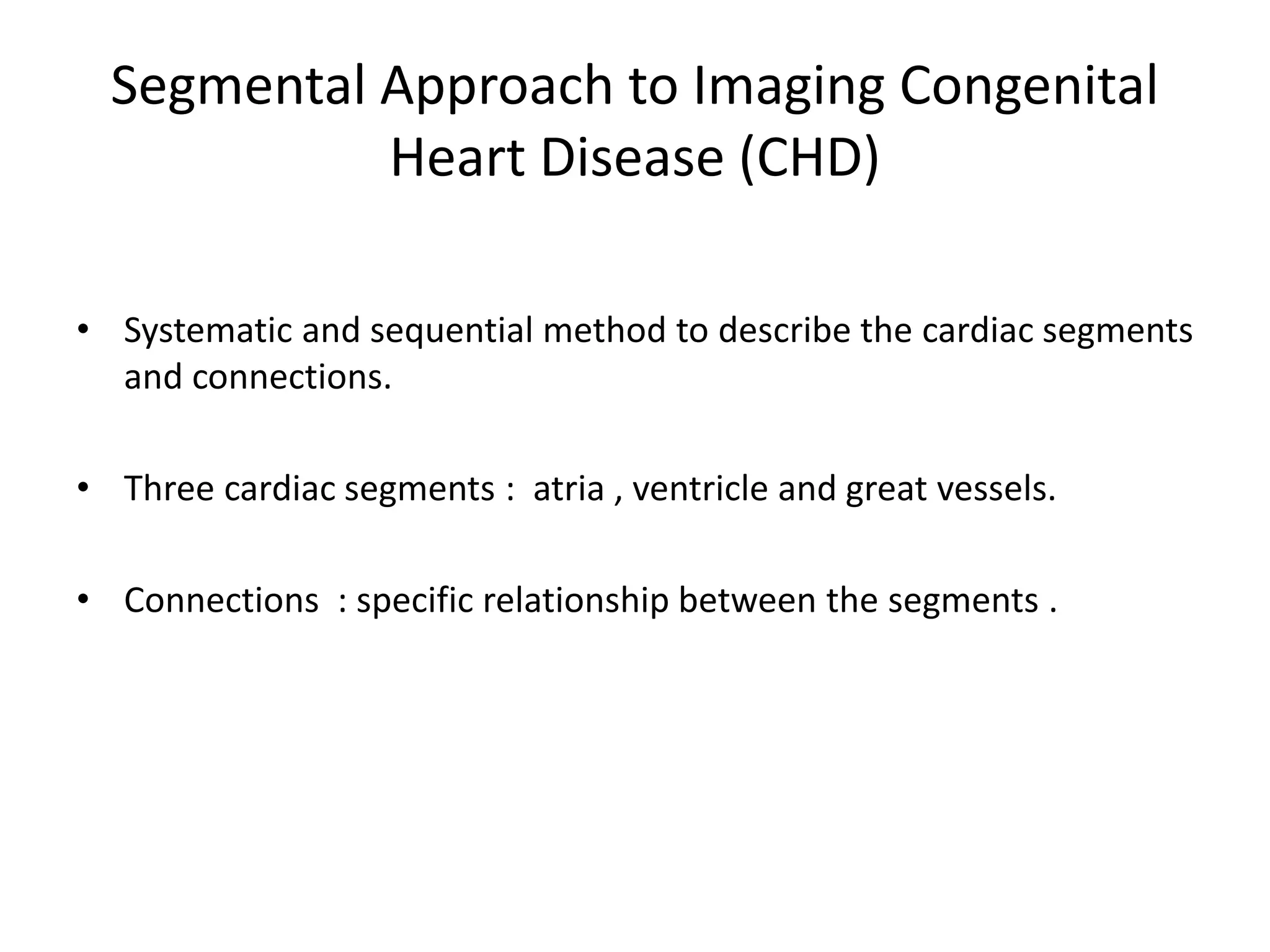 Segmental Approach to Imaging Congenital Heart Disease (CHD)

• Systematic and sequential method to describe the cardiac segments and connections.

• Three cardiac segments : atria , ventricle and great vessels.

• Connections : specific relationship between the segments .